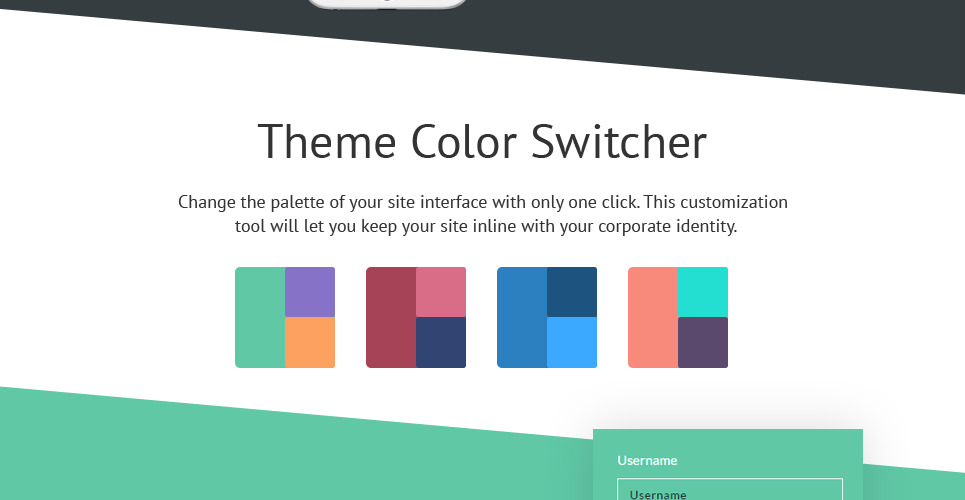 Theme Color Switcher

Change the palette of your site interface with only one click. This customization tool will let you keep your site inline with your corporate identity.

Username

Username